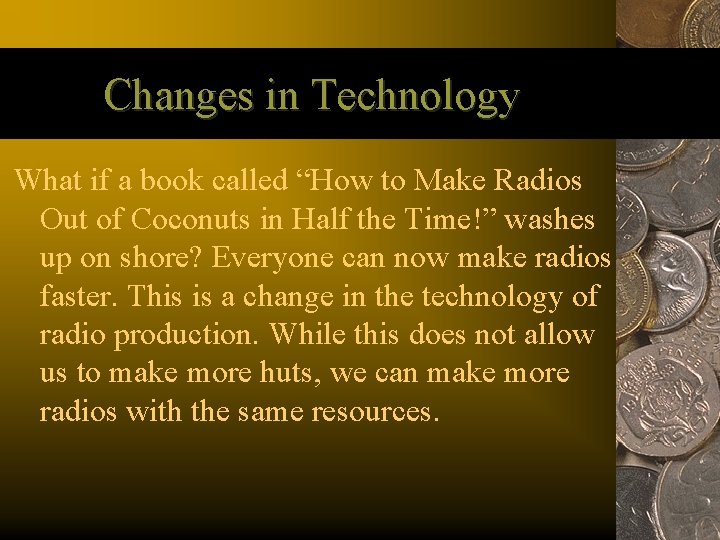 Changes in Technology

What if a book called “How to Make Radios Out of Coconuts in Half the Time!” washes up on shore? Everyone can now make radios faster. This is a change in the technology of radio production. While this does not allow us to make more huts, we can make more radios with the same resources.